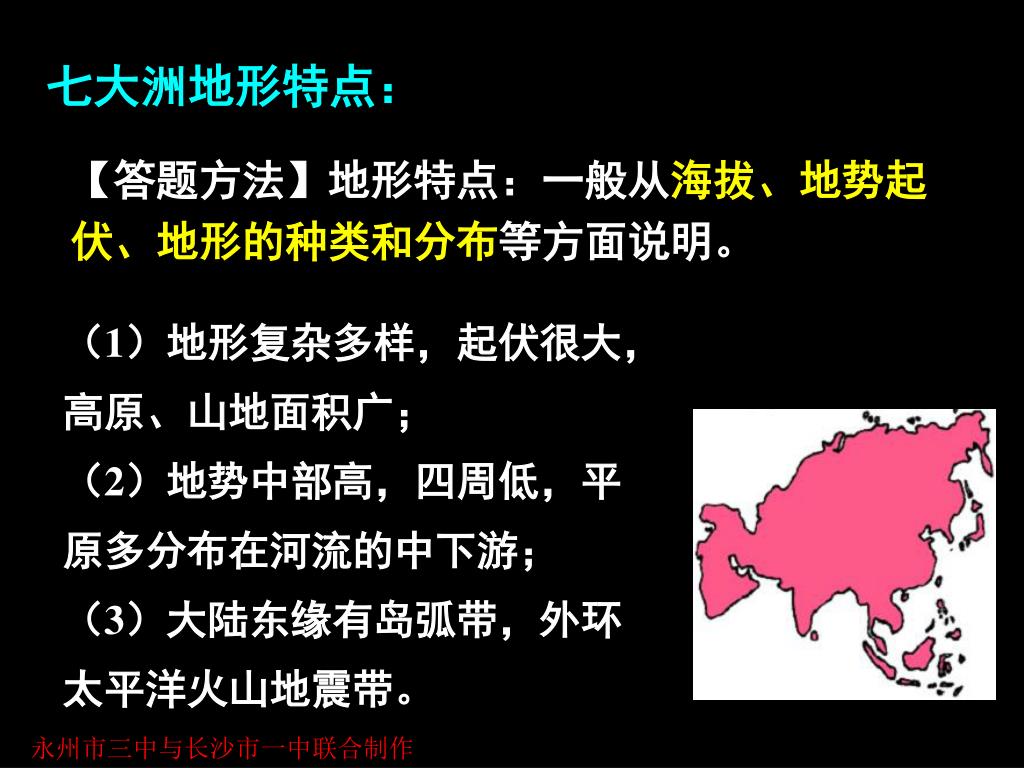 七大洲地形特点：

【答题方法】地形特点：一般从海拔、地势起伏、地形的种类和分布等方面说明。

（1）地形复杂多样，起伏很大，高原、山地面积广；
（2）地势中部高，四周低，平原多分布在河流的中下游；
（3）大陆东缘有岛弧带，外环太平洋火山地震带。

永州市三中与长沙市一中联合制作